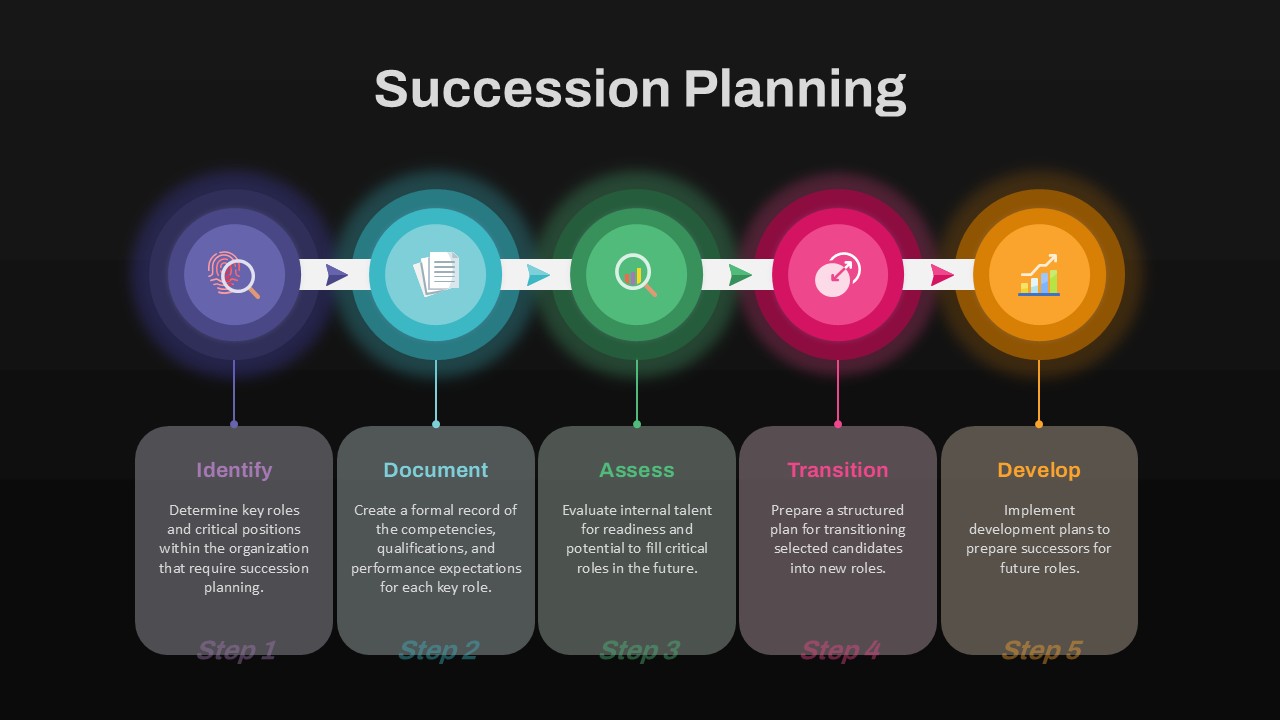 Succession Planning

Identify

Determine key roles and critical positions within the organization that require succession planning.

Step 1

Document

Create a formal record of the competencies, qualifications, and performance expectations for each key role.

Step 2

Assess

Evaluate internal talent for readiness and potential to fill critical roles in the future.

Step 3

Transition

Prepare a structured plan for transitioning selected candidates into new roles.

Step 4

Develop

Implement development plans to prepare successors for future roles.

Step 5